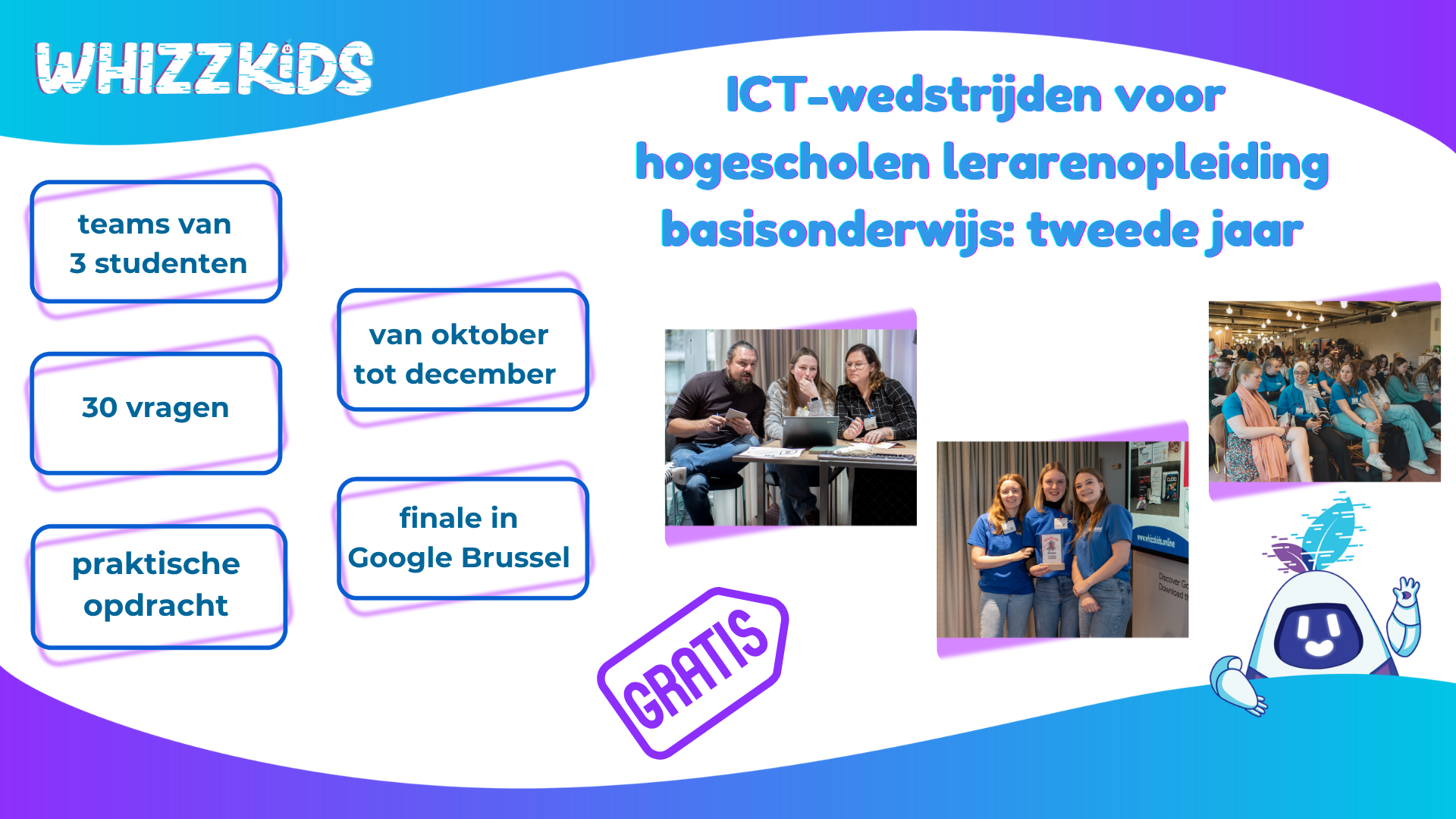 WHIZZKIDS

ICT-wedstrijden voor hogescholen lerarenopleiding basisonderwijs: tweede jaar

teams van 3 studenten

30 vragen

praktische opdracht

van oktober tot december

finale in Google Brussel

GRATIS

www.whizzkids.online

Discover Go
Download t